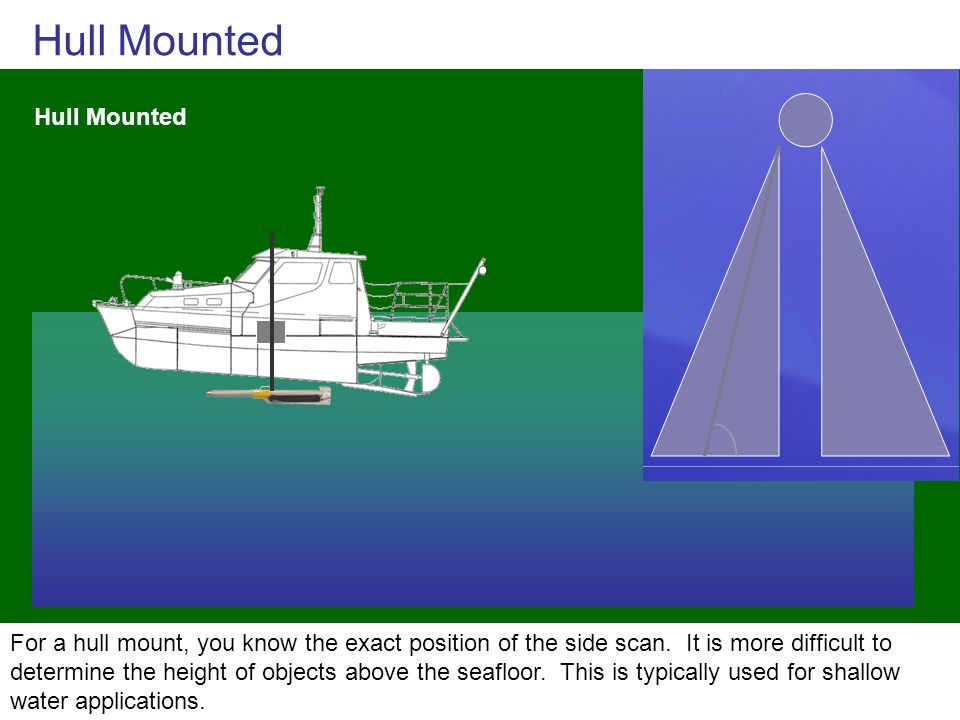 Hull Mounted

Hull Mounted

For a hull mount, you know the exact position of the side scan. It is more difficult to determine the height of objects above the seafloor. This is typically used for shallow water applications.